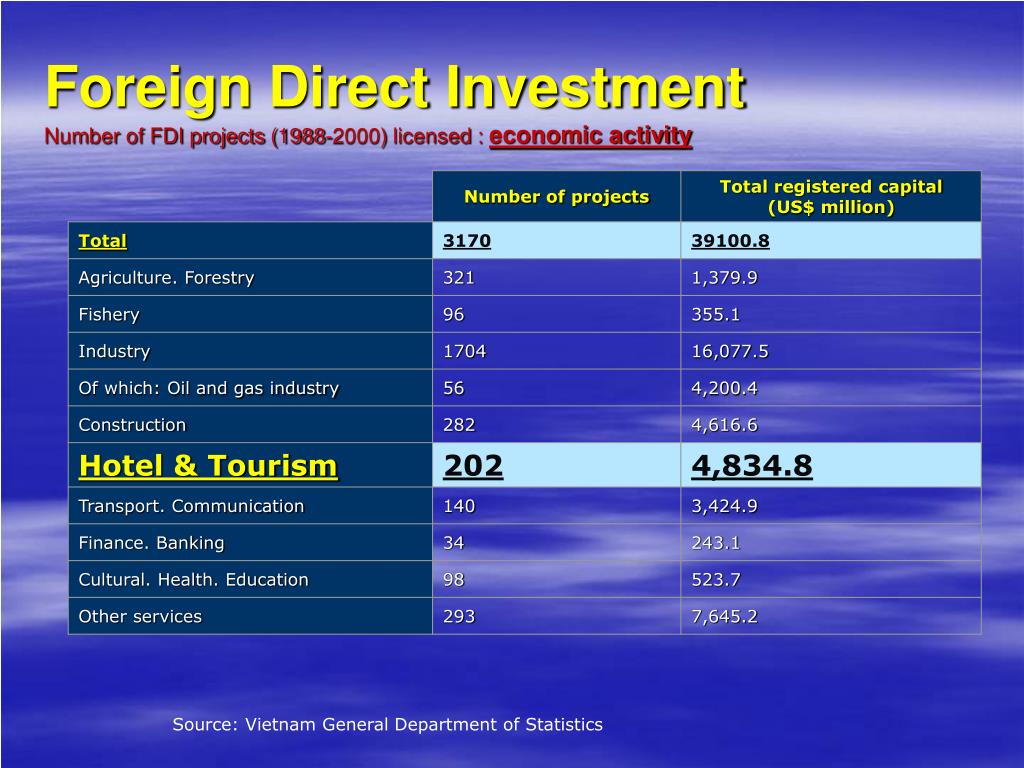 Foreign Direct Investment
Number of FDI projects (1988-2000) licensed : economic activity

| | Number of projects | Total registered capital (US$ million) |
|---|---|---|
| Total | 3170 | 39100.8 |
| Agriculture. Forestry | 321 | 1,379.9 |
| Fishery | 96 | 355.1 |
| Industry | 1704 | 16,077.5 |
| Of which: Oil and gas industry | 56 | 4,200.4 |
| Construction | 282 | 4,616.6 |
| Hotel & Tourism | 202 | 4,834.8 |
| Transport. Communication | 140 | 3,424.9 |
| Finance. Banking | 34 | 243.1 |
| Cultural. Health. Education | 98 | 523.7 |
| Other services | 293 | 7,645.2 |

Source: Vietnam General Department of Statistics